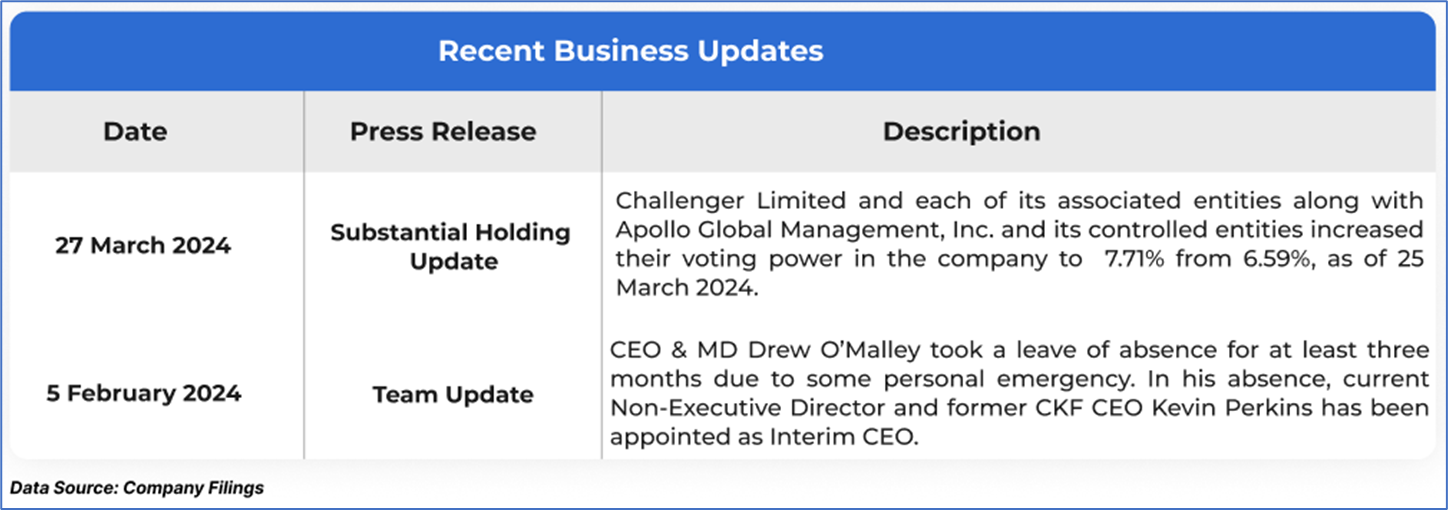 Recent Business Updates

| Date | Press Release | Description |
|---|---|---|
| 27 March 2024 | Substantial Holding Update | Challenger Limited and each of its associated entities along with Apollo Global Management, Inc. and its controlled entities increased their voting power in the company to 7.71% from 6.59%, as of 25 March 2024. |
| 5 February 2024 | Team Update | CEO & MD Drew O'Malley took a leave of absence for at least three months due to some personal emergency. In his absence, current Non-Executive Director and former CKF CEO Kevin Perkins has been appointed as Interim CEO. |

Data Source: Company Filings